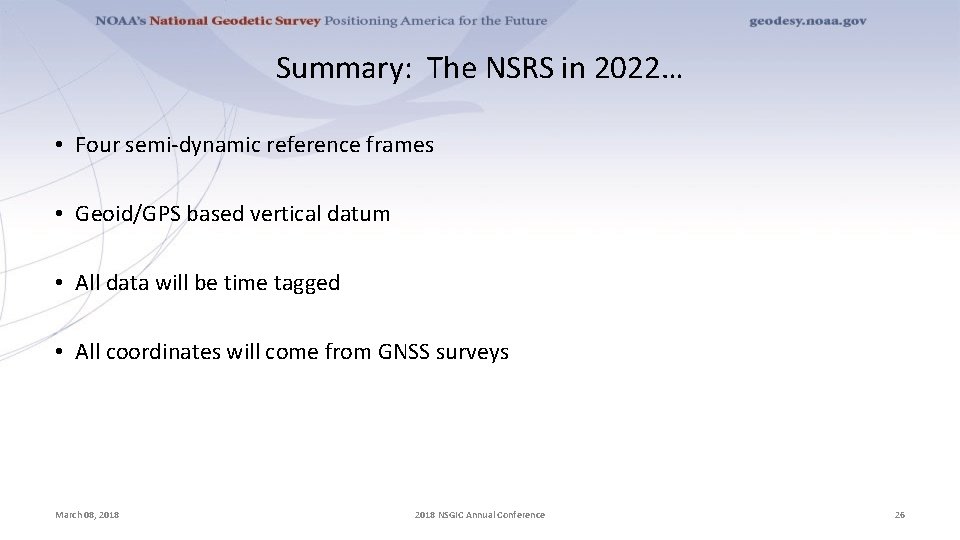 NOAA's National Geodetic Survey Positioning America for the Future

geodesy.noaa.gov

Summary: The NSRS in 2022…

• Four semi-dynamic reference frames

• Geoid/GPS based vertical datum

• All data will be time tagged

• All coordinates will come from GNSS surveys

March 08, 2018

2018 NSGIC Annual Conference

26